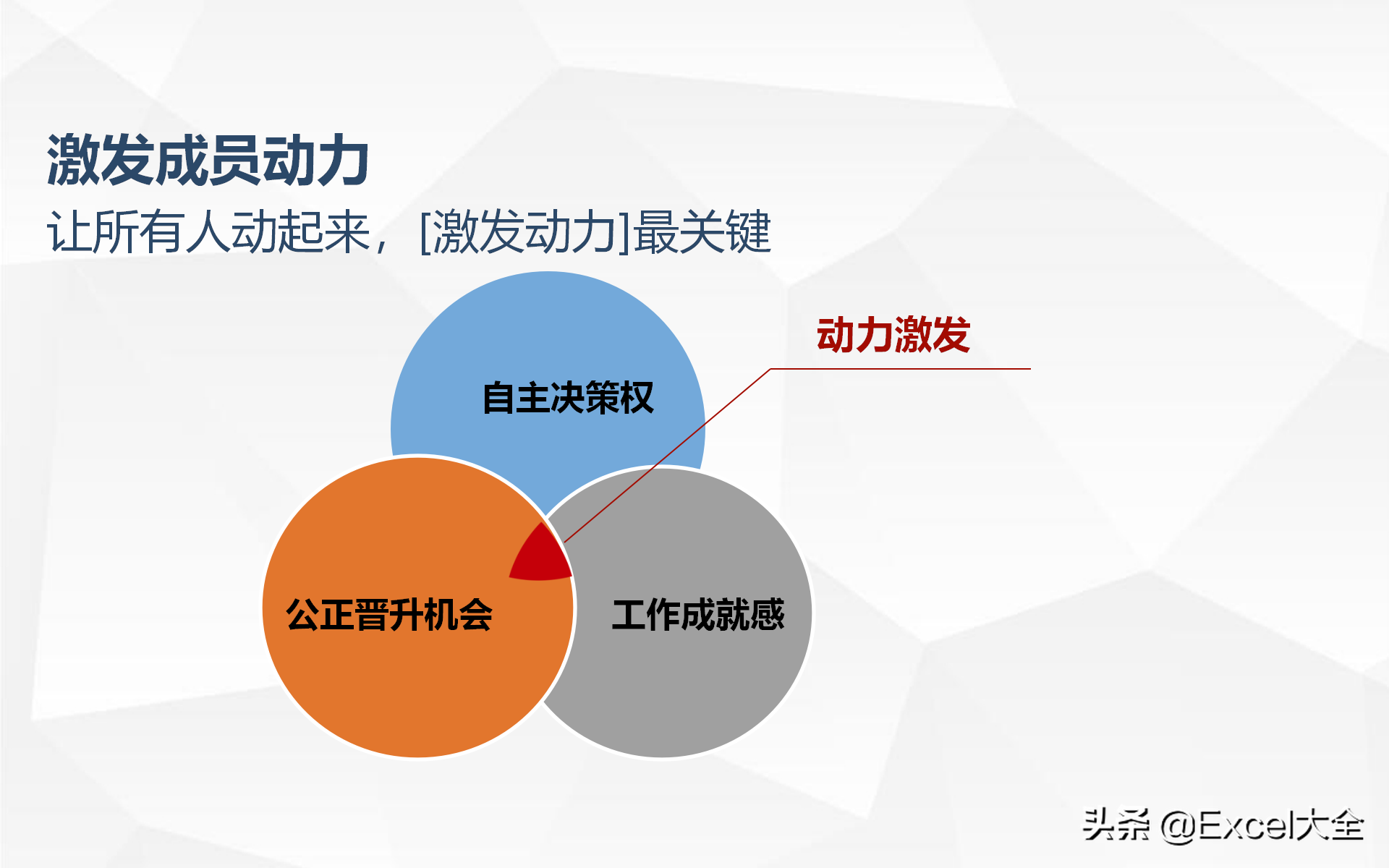 激发成员动力
让所有人动起来，[激发动力]最关键

动力激发

自主决策权

公正晋升机会

工作成就感

头条 @Excel大全